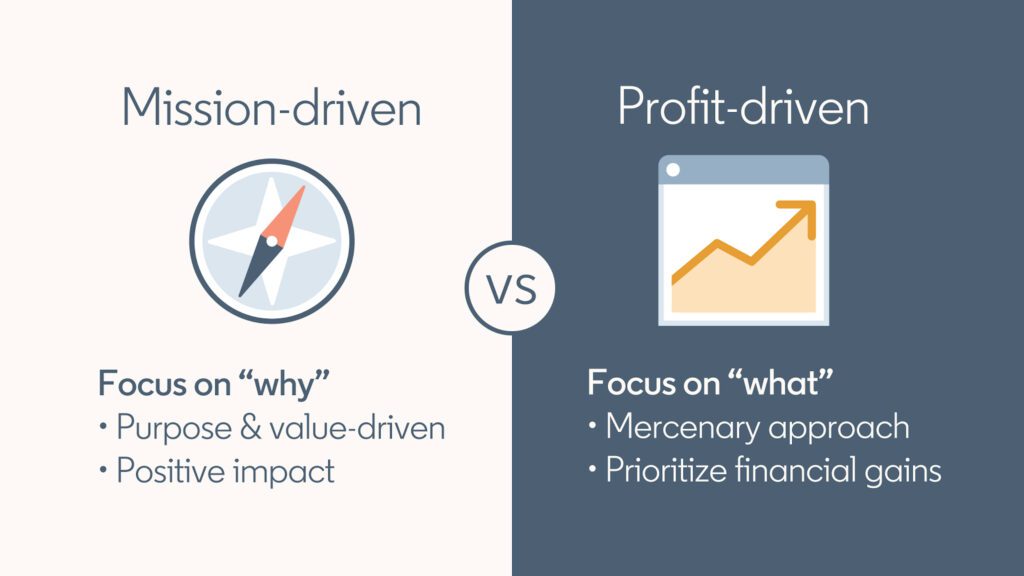 Mission-driven

Focus on “why”
• Purpose & value-driven
• Positive impact

VS

Profit-driven

Focus on “what”
• Mercenary approach
• Prioritize financial gains